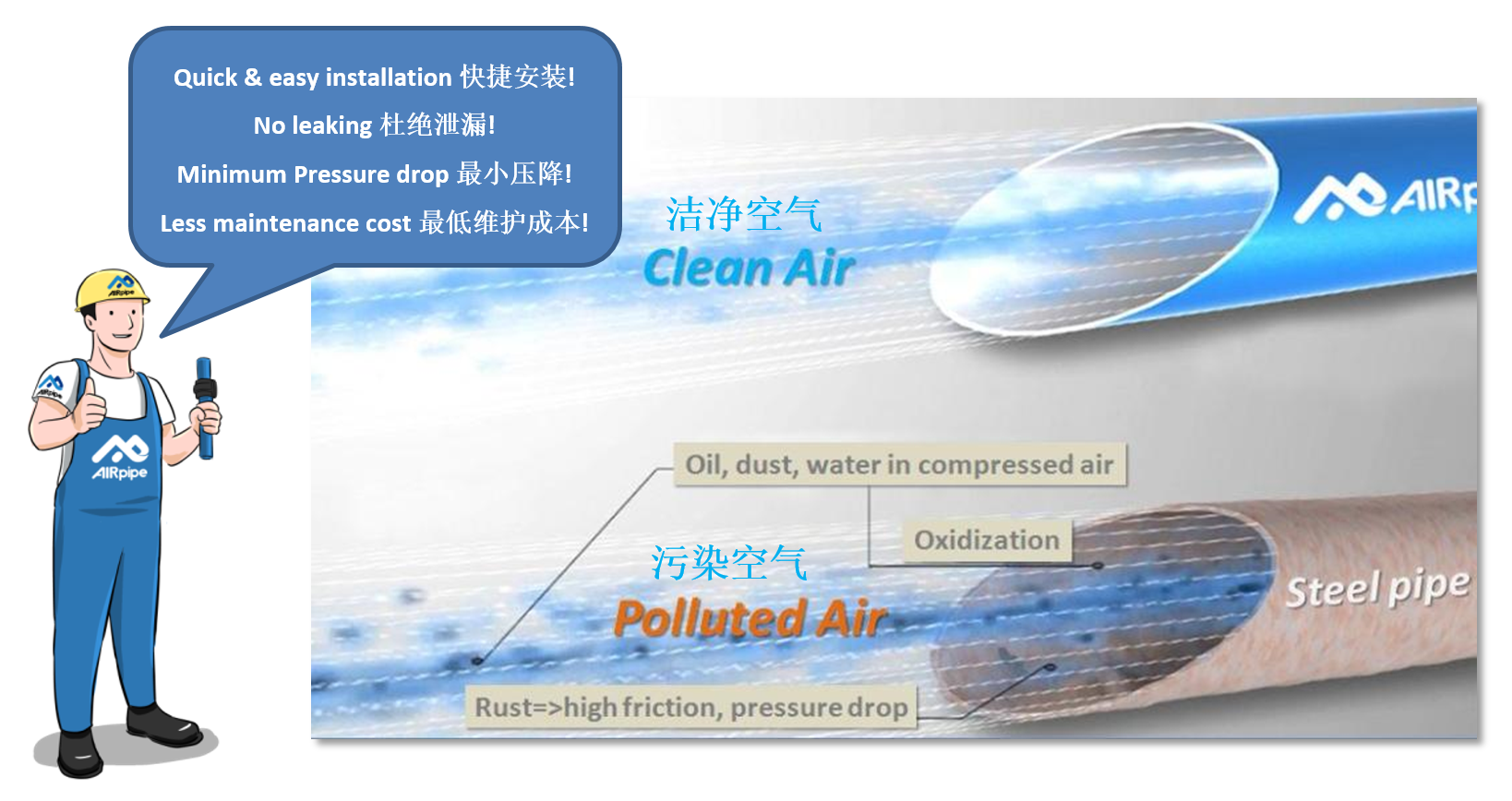 Quick & easy installation 快捷安装!

No leaking 杜绝泄漏!

Minimum Pressure drop 最小压降!

Less maintenance cost 最低维护成本!

AIRpipe

AIRpipe

AIRpipe

洁净空气

Clean Air

AIRp

Oil, dust, water in compressed air

Oxidization

污染空气

Polluted Air

Steel pipe

Rust=>high friction, pressure drop